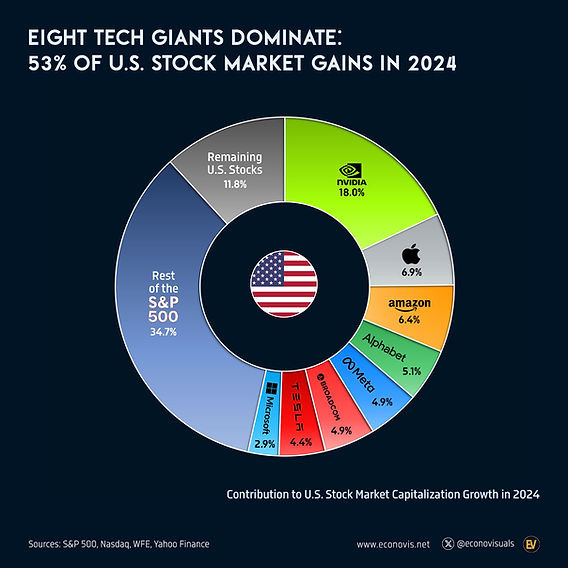 EIGHT TECH GIANTS DOMINATE:
53% OF U.S. STOCK MARKET GAINS IN 2024

Remaining U.S. Stocks 11.8%

NVIDIA 18.0%

6.9%

amazon 6.4%

Alphabet 5.1%

Meta 4.9%

BROADCOM 4.9%

TESLA 4.4%

Microsoft 2.9%

Rest of the S&P 500 34.7%

Contribution to U.S. Stock Market Capitalization Growth in 2024

Sources: S&P 500, Nasdaq, WFE, Yahoo Finance

www.econovis.net

@econovisuals

EV